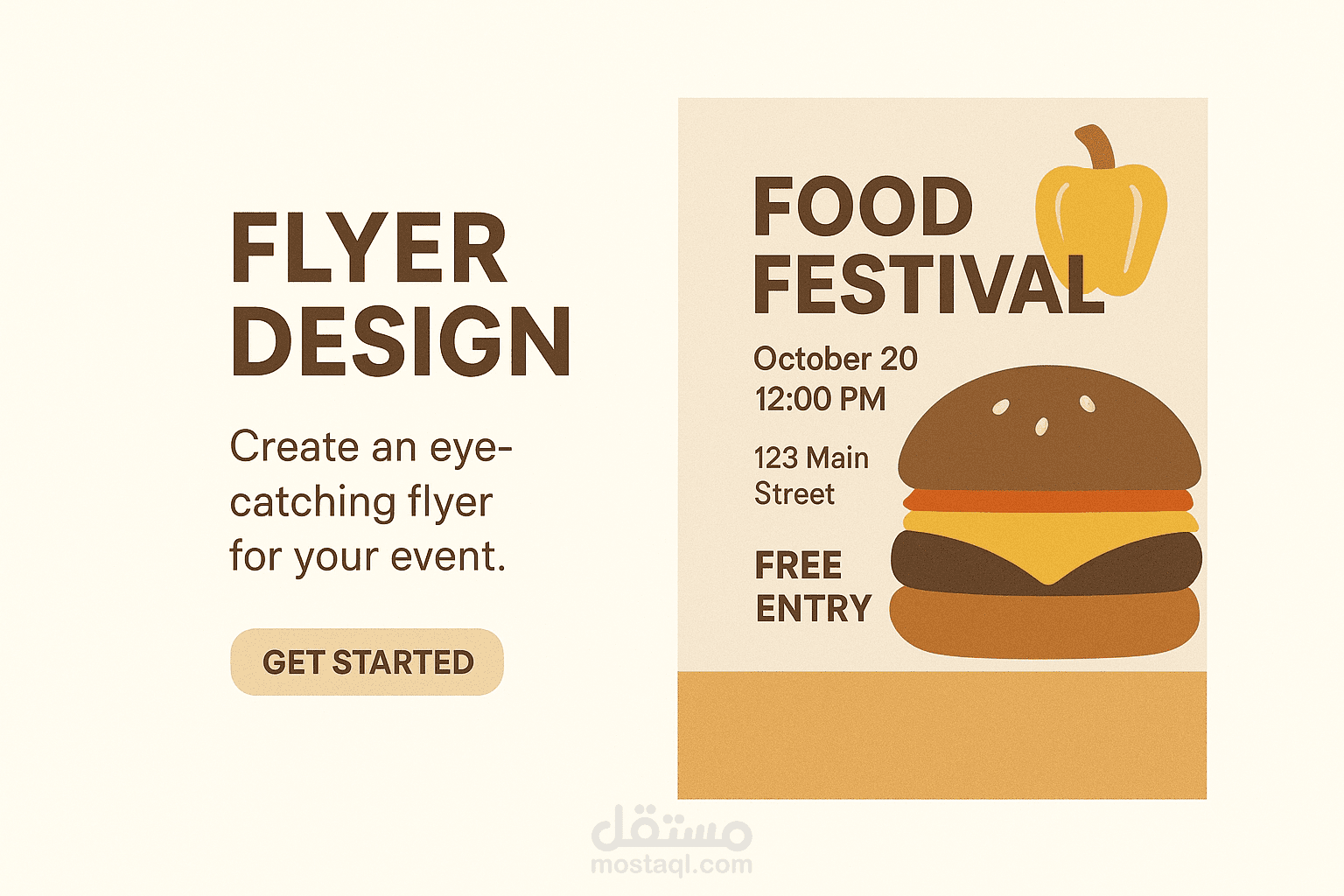 FLYER DESIGN

Create an eye-catching flyer for your event.

GET STARTED

FOOD FESTIVAL

October 20
12:00 PM

123 Main Street

FREE ENTRY

مستقل
mostaql.com